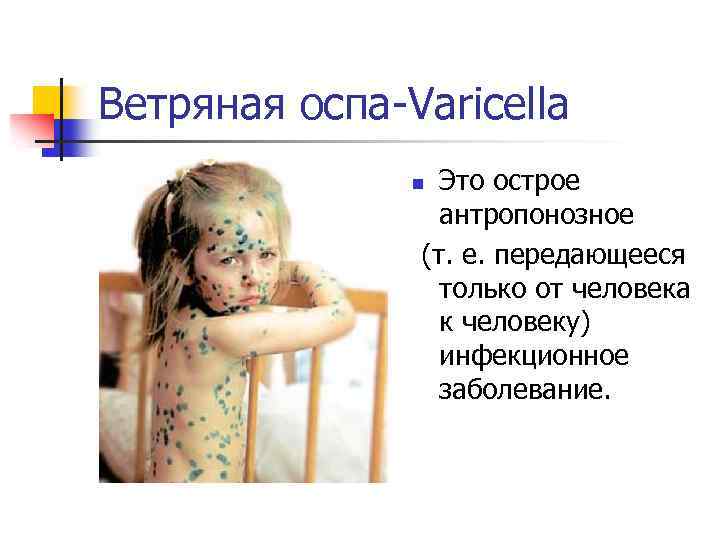 Ветряная оспа-Varicella

Это острое антропонозное (т. е. передающееся только от человека к человеку) инфекционное заболевание.